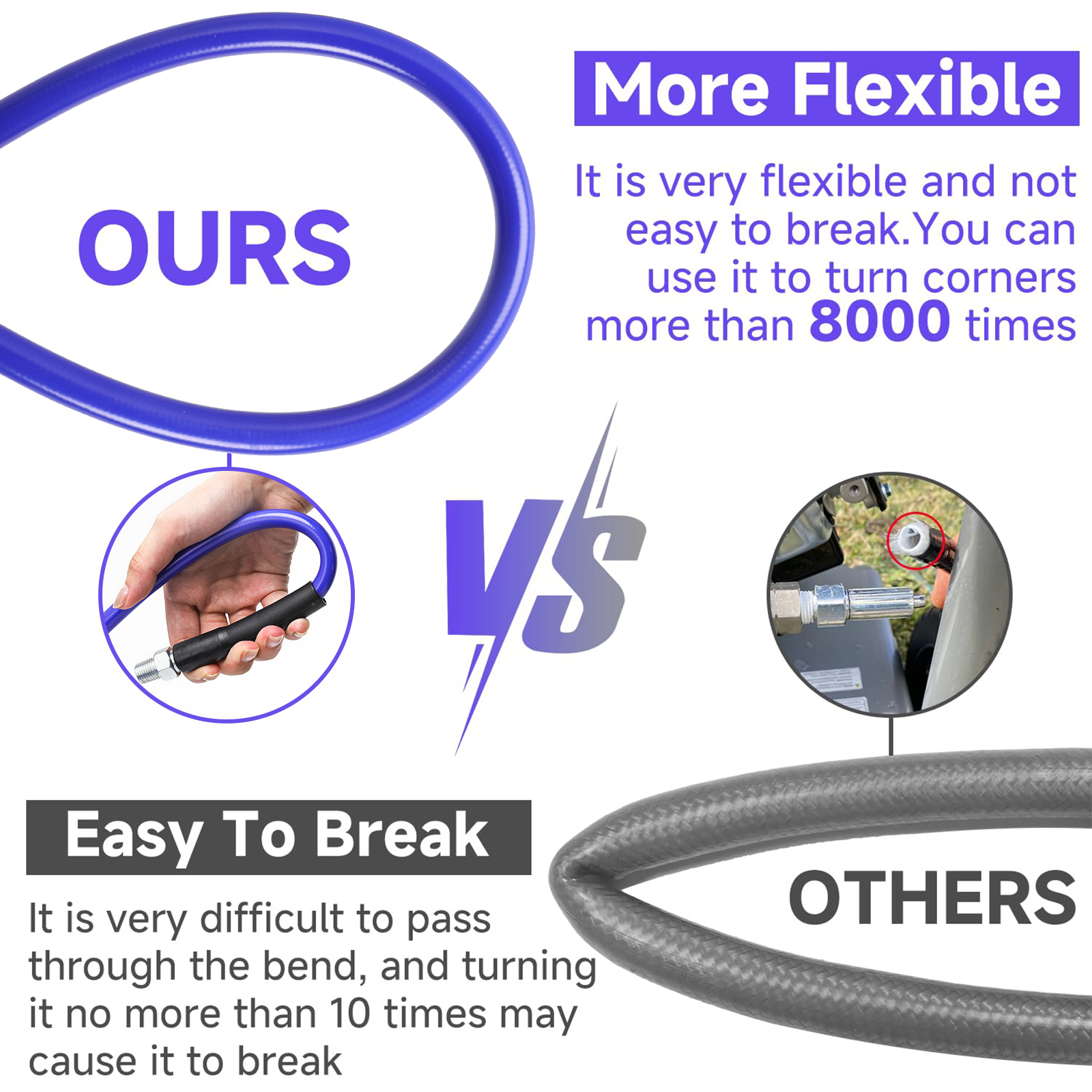 OURS

More Flexible

It is very flexible and not easy to break.You can use it to turn corners more than 8000 times

VS

Easy To Break

It is very difficult to pass through the bend, and turning it no more than 10 times may cause it to break

OTHERS